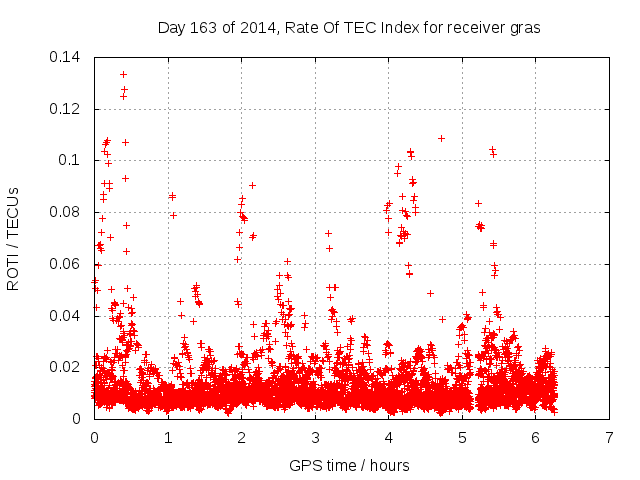 Day 163 of 2014, Rate Of TEC Index for receiver gras

ROTI / TECUs

0.14
0.12
0.1
0.08
0.06
0.04
0.02
0

0 1 2 3 4 5 6 7

GPS time / hours